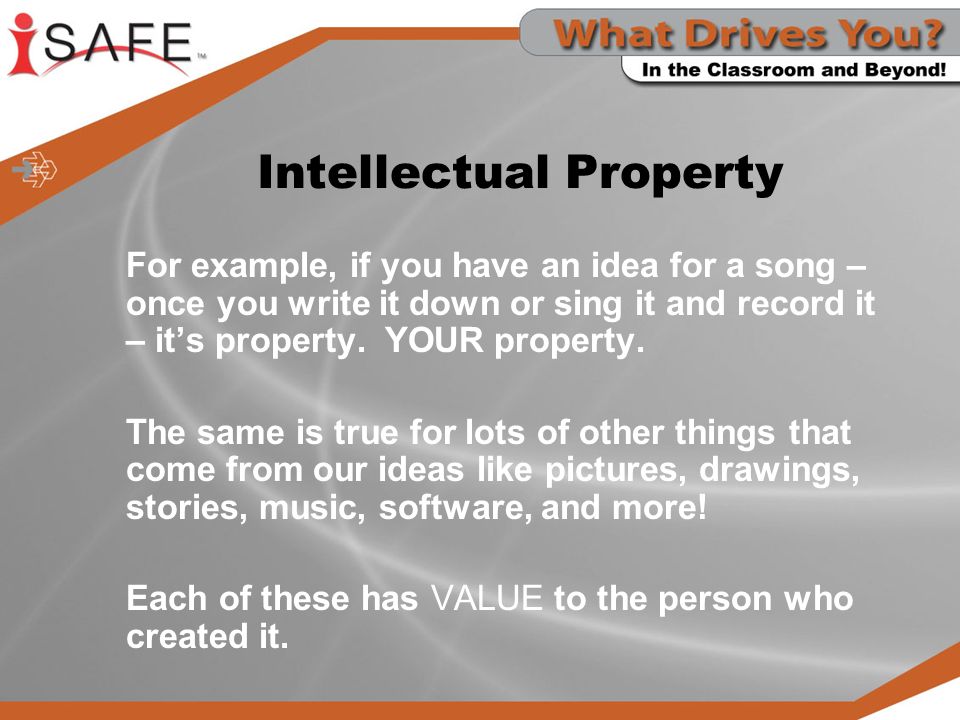 iSAFE™

What Drives You?
In the Classroom and Beyond!

Intellectual Property

For example, if you have an idea for a song – once you write it down or sing it and record it – it's property. YOUR property.

The same is true for lots of other things that come from our ideas like pictures, drawings, stories, music, software, and more!

Each of these has VALUE to the person who created it.